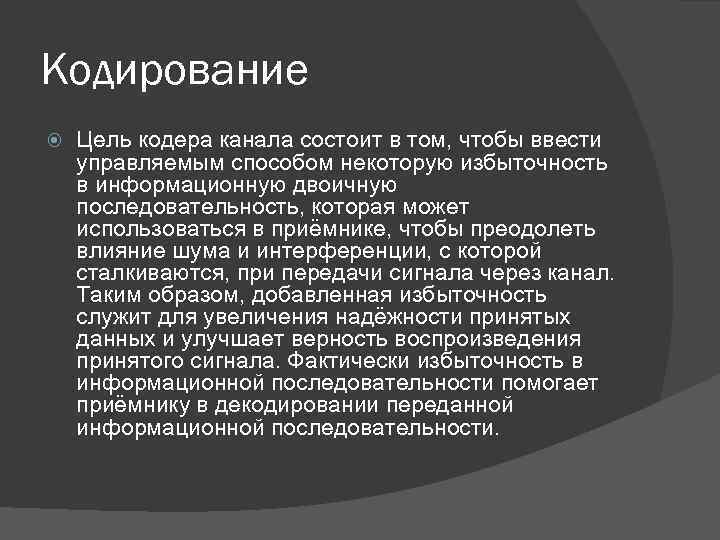 Кодирование

Цель кодера канала состоит в том, чтобы ввести управляемым способом некоторую избыточность в информационную двоичную последовательность, которая может использоваться в приёмнике, чтобы преодолеть влияние шума и интерференции, с которой сталкиваются, при передачи сигнала через канал. Таким образом, добавленная избыточность служит для увеличения надёжности принятых данных и улучшает верность воспроизведения принятого сигнала. Фактически избыточность в информационной последовательности помогает приёмнику в декодировании переданной информационной последовательности.